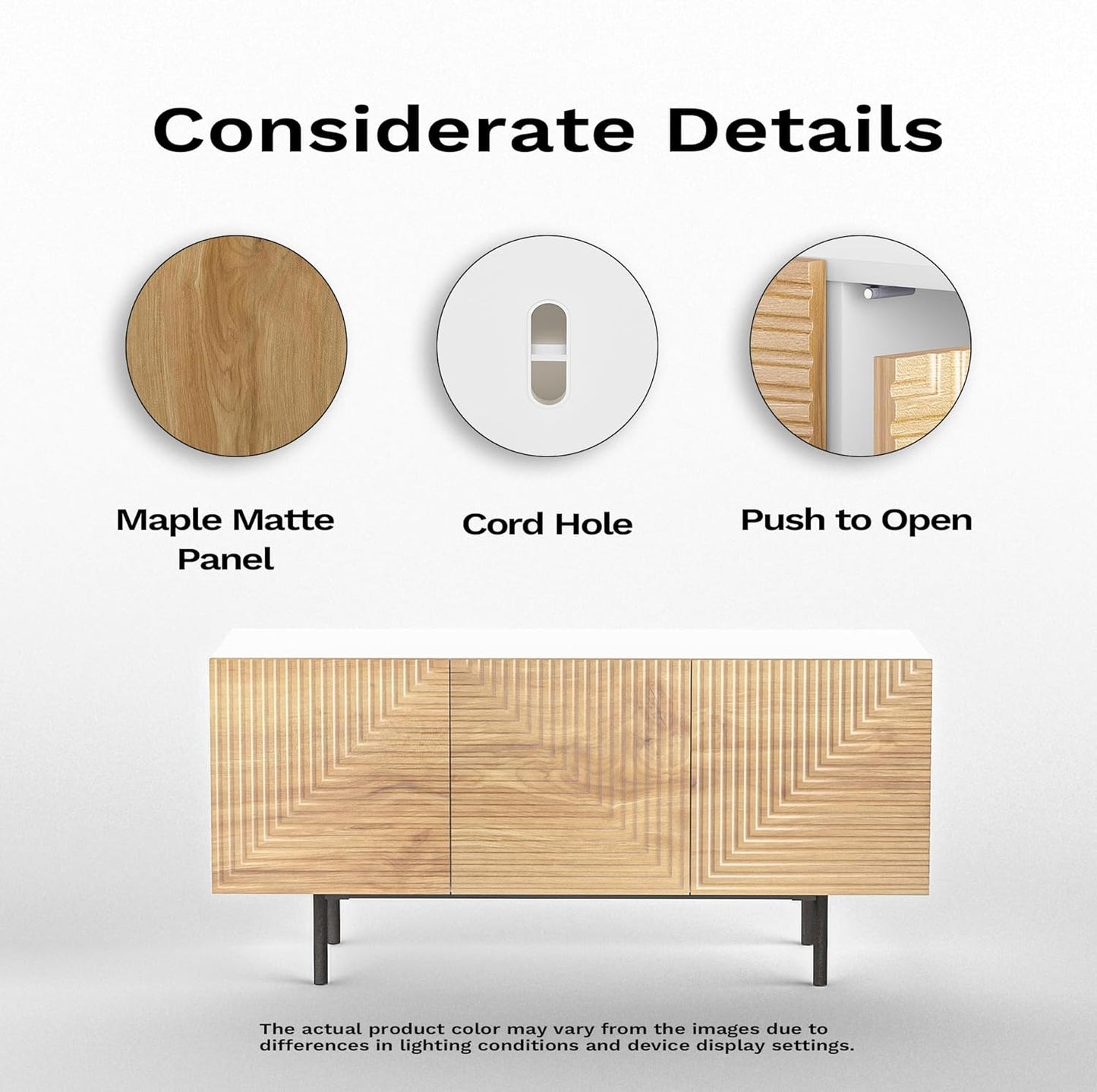 Considerate Details

Maple Matte Panel

Cord Hole

Push to Open

The actual product color may vary from the images due to differences in lighting conditions and device display settings.